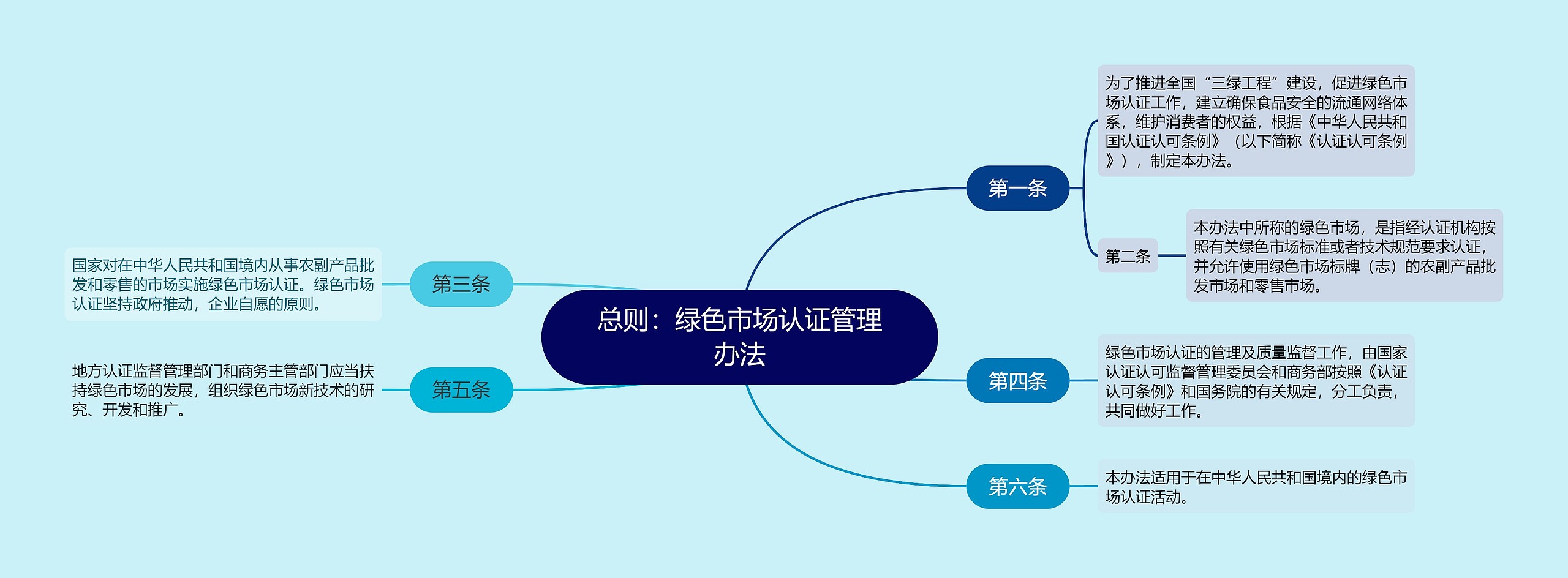 总则：绿色市场认证管理办法

第一条

为了推进全国“三绿工程”建设，促进绿色市场认证工作，建立确保食品安全的流通网络体系，维护消费者的权益，根据《中华人民共和国认证认可条例》（以下简称《认证认可条例》），制定本办法。

第二条

本办法中所称的绿色市场，是指经认证机构按照有关绿色市场标准或者技术规范要求认证，并允许使用绿色市场标牌（志）的农副产品批发市场和零售市场。

第三条

国家对在中华人民共和国境内从事农副产品批发和零售的市场实施绿色市场认证。绿色市场认证坚持政府推动，企业自愿的原则。

第四条

绿色市场认证的管理及质量监督工作，由国家认证认可监督管理委员会和商务部按照《认证认可条例》和国务院的有关规定，分工负责，共同做好工作。

第五条

地方认证监督管理部门和商务主管部门应当扶持绿色市场的发展，组织绿色市场新技术的研究、开发和推广。

第六条

本办法适用于在中华人民共和国境内的绿色市场认证活动。